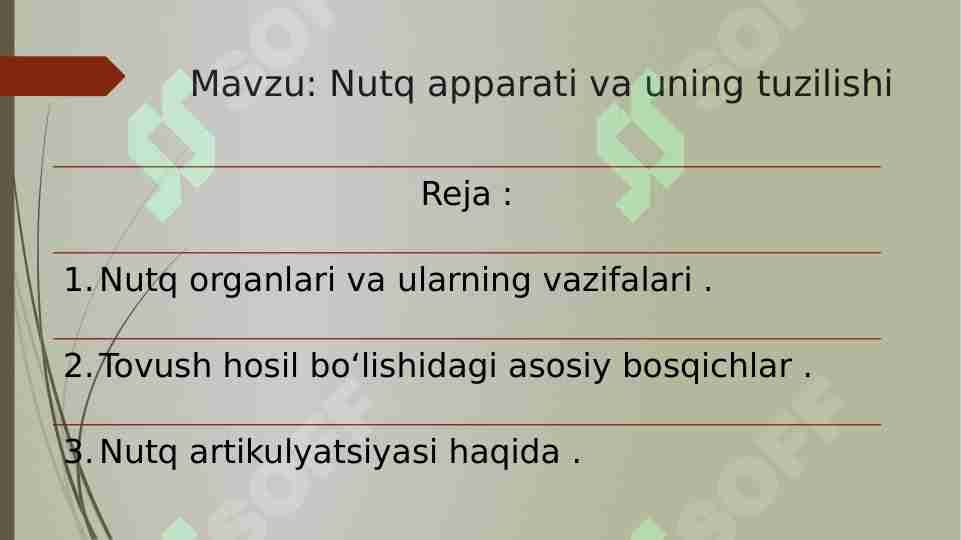 Mavzu: Nutq apparati va uning tuzilishi

Reja :

1. Nutq organlari va ularning vazifalari .

2. Tovush hosil bo‘lishidagi asosiy bosqichlar .

3. Nutq artikulyatsiyasi haqida .